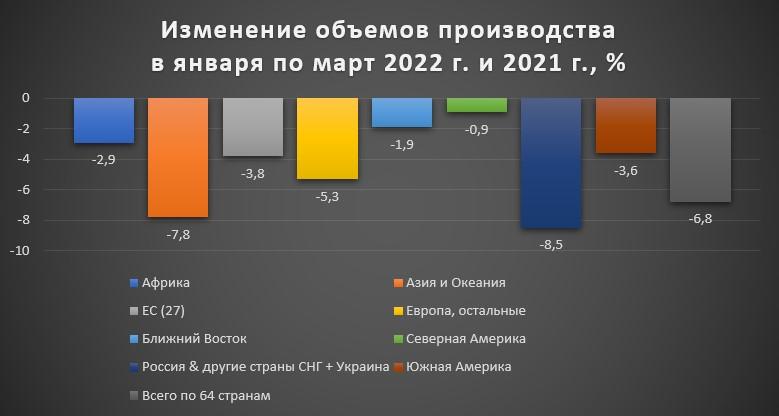 Изменение объемов производства
в января по март 2022 г. и 2021 г., %

0
-2
-4
-6
-8
-10

-2,9
-7,8
-3,8
-5,3
-1,9
-0,9
-8,5
-3,6
-6,8

Африка
Азия и Океания
ЕС (27)
Европа, остальные
Ближний Восток
Северная Америка
Россия & другие страны СНГ + Украина
Южная Америка
Всего по 64 странам